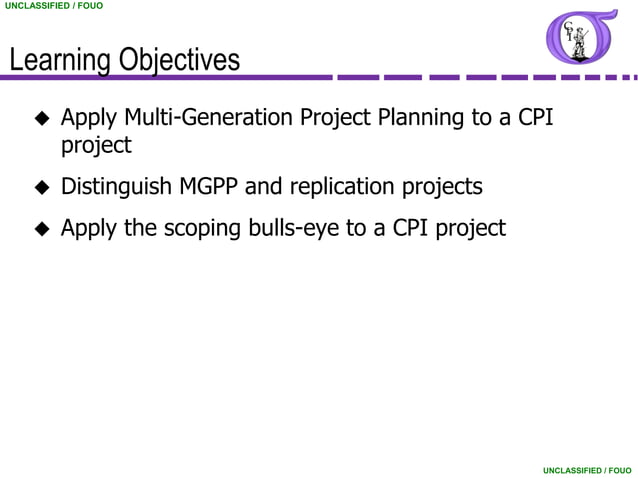 UNCLASSIFIED / FOUO

CPI

Learning Objectives

◆ Apply Multi-Generation Project Planning to a CPI project

◆ Distinguish MGPP and replication projects

◆ Apply the scoping bulls-eye to a CPI project

UNCLASSIFIED / FOUO